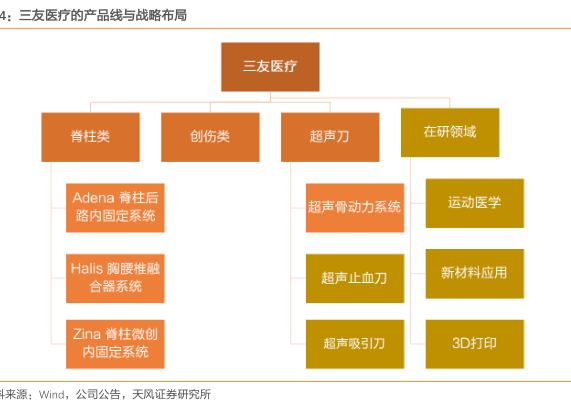 4：三友医疗的产品线与战略布局

三友医疗

脊柱类

创伤类

超声刀

在研领域

Adena 脊柱后路内固定系统

Halis 胸腰椎融合器系统

Zina 脊柱微创内固定系统

超声骨动力系统

超声止血刀

超声吸引刀

运动医学

新材料应用

3D打印

料来源：Wind，公司公告，天风证券研究所